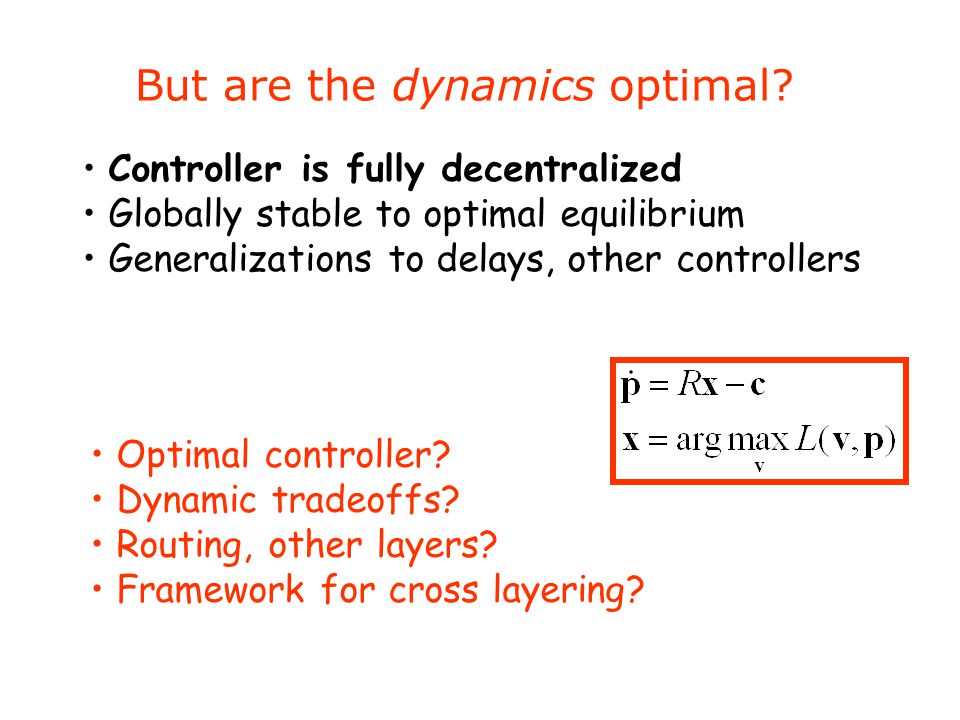 But are the dynamics optimal?

• Controller is fully decentralized
• Globally stable to optimal equilibrium
• Generalizations to delays, other controllers

$\dot{\mathbf{p}} = R\mathbf{x} - \mathbf{c}$
$\mathbf{x} = \arg\max_{\mathbf{v}} L(\mathbf{v}, \mathbf{p})$

• Optimal controller?
• Dynamic tradeoffs?
• Routing, other layers?
• Framework for cross layering?